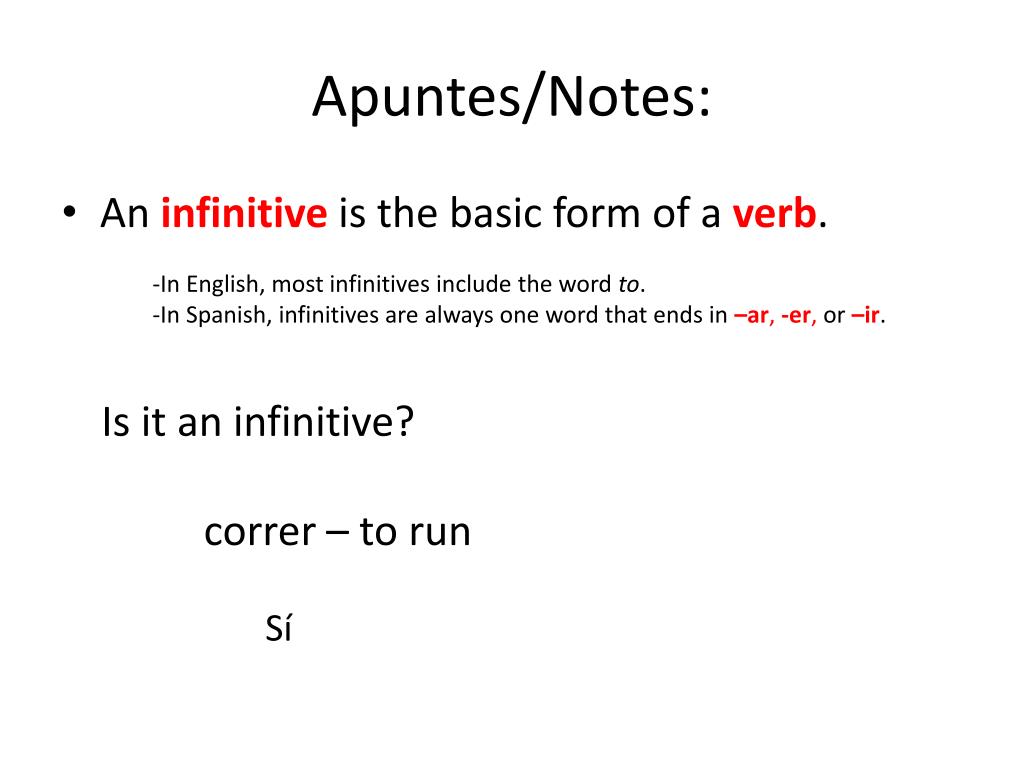 Apuntes/Notes:

• An infinitive is the basic form of a verb.

-In English, most infinitives include the word to.
-In Spanish, infinitives are always one word that ends in –ar, -er, or –ir.

Is it an infinitive?

correr – to run

Sí